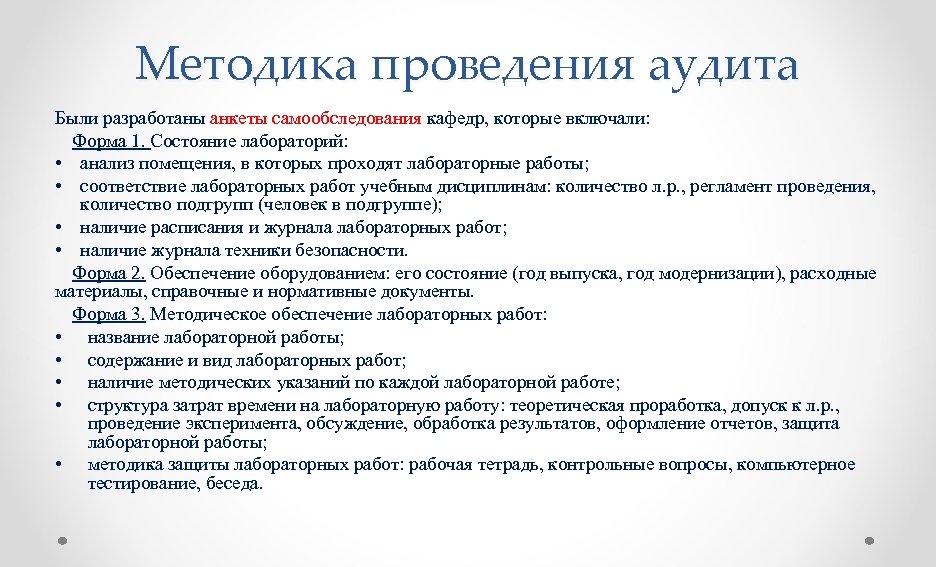 Методика проведения аудита

Были разработаны анкеты самообследования кафедр, которые включали:

Форма 1. Состояние лабораторий:

• анализ помещения, в которых проходят лабораторные работы;
• соответствие лабораторных работ учебным дисциплинам: количество л.р., регламент проведения, количество подгрупп (человек в подгруппе);
• наличие расписания и журнала лабораторных работ;
• наличие журнала техники безопасности.

Форма 2. Обеспечение оборудованием: его состояние (год выпуска, год модернизации), расходные материалы, справочные и нормативные документы.

Форма 3. Методическое обеспечение лабораторных работ:

• название лабораторной работы;
• содержание и вид лабораторных работ;
• наличие методических указаний по каждой лабораторной работе;
• структура затрат времени на лабораторную работу: теоретическая проработка, допуск к л.р., проведение эксперимента, обсуждение, обработка результатов, оформление отчетов, защита лабораторной работы;
• методика защиты лабораторных работ: рабочая тетрадь, контрольные вопросы, компьютерное тестирование, беседа.